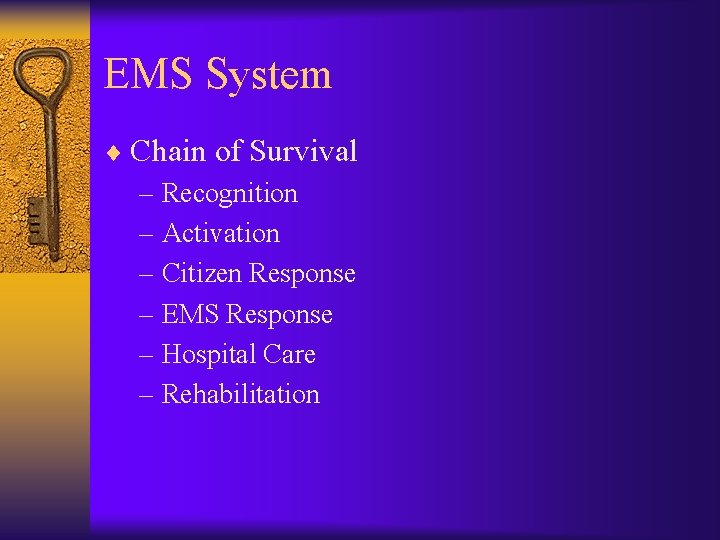 EMS System

♦ Chain of Survival
– Recognition
– Activation
– Citizen Response
– EMS Response
– Hospital Care
– Rehabilitation